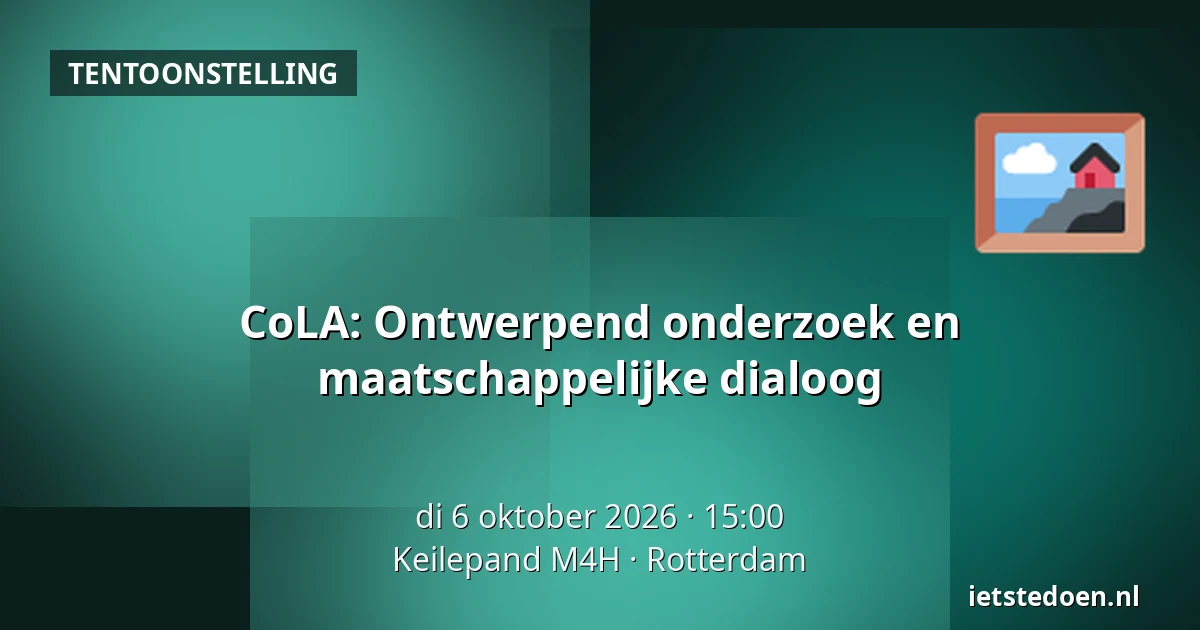 TENTOONSTELLING

CoLA: Ontwerpend onderzoek en maatschappelijke dialoog

di 6 oktober 2026 · 15:00
Keilepand M4H · Rotterdam

ietstedoen.nl